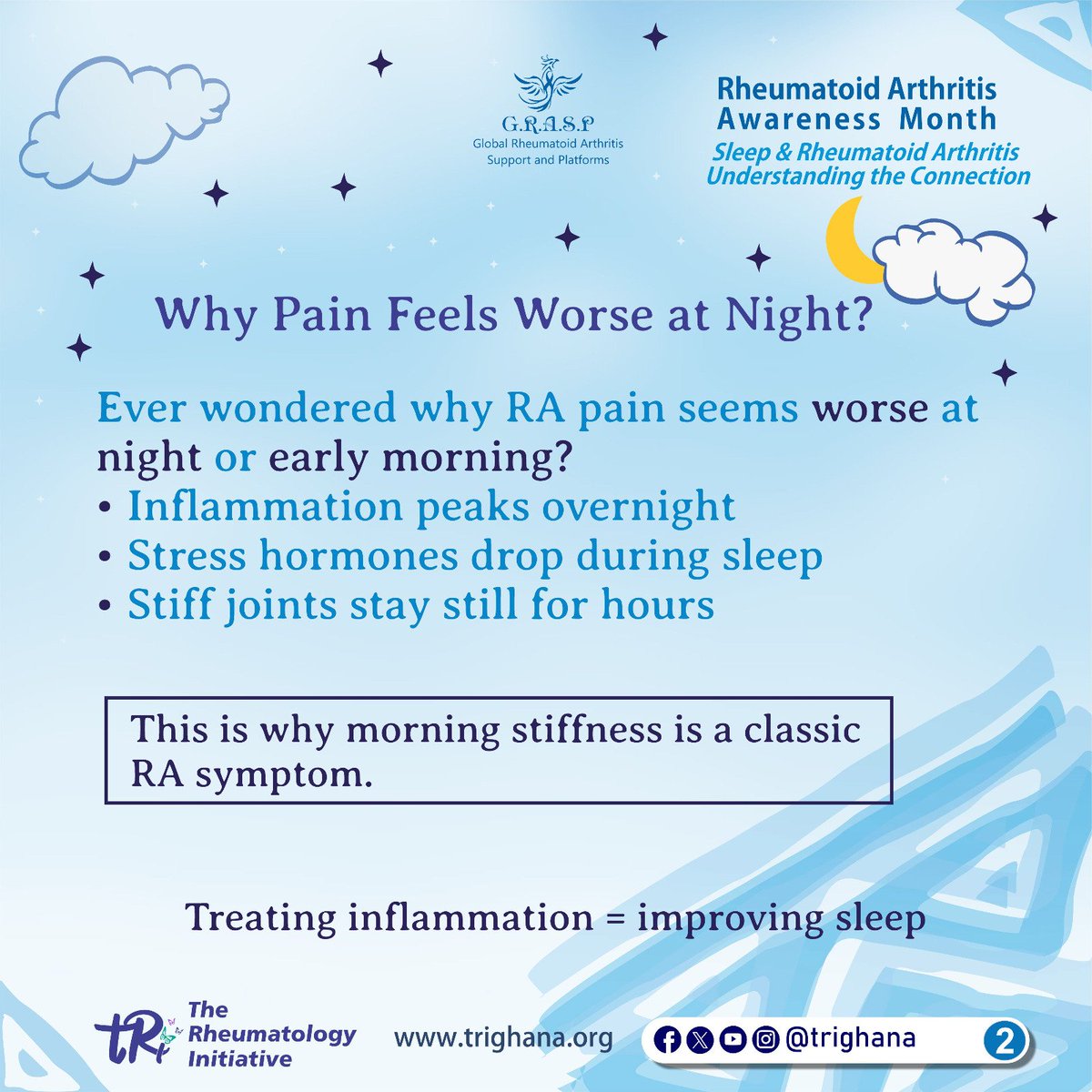 G.R.A.S.P
Global Rheumatoid Arthritis Support and Platforms

Rheumatoid Arthritis Awareness Month
Sleep & Rheumatoid Arthritis Understanding the Connection

Why Pain Feels Worse at Night?

Ever wondered why RA pain seems worse at night or early morning?
• Inflammation peaks overnight
• Stress hormones drop during sleep
• Stiff joints stay still for hours

This is why morning stiffness is a classic RA symptom.

Treating inflammation = improving sleep

tRi The Rheumatology Initiative

www.trighana.org

@trighana

2